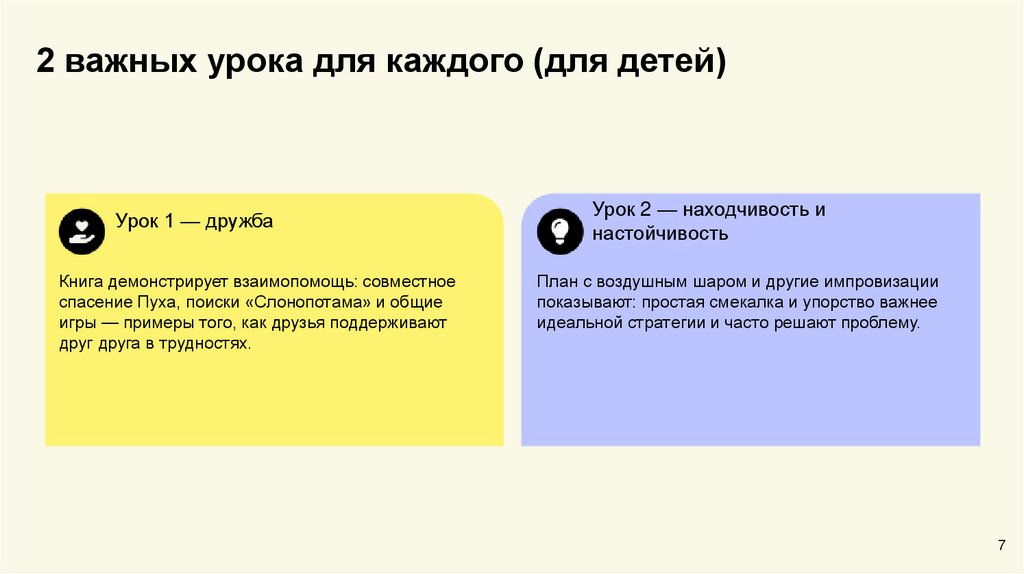 2 важных урока для каждого (для детей)

Урок 1 — дружба

Книга демонстрирует взаимопомощь: совместное спасение Пуха, поиски «Слонопотама» и общие игры — примеры того, как друзья поддерживают друг друга в трудностях.

Урок 2 — находчивость и настойчивость

План с воздушным шаром и другие импровизации показывают: простая смекалка и упорство важнее идеальной стратегии и часто решают проблему.

7